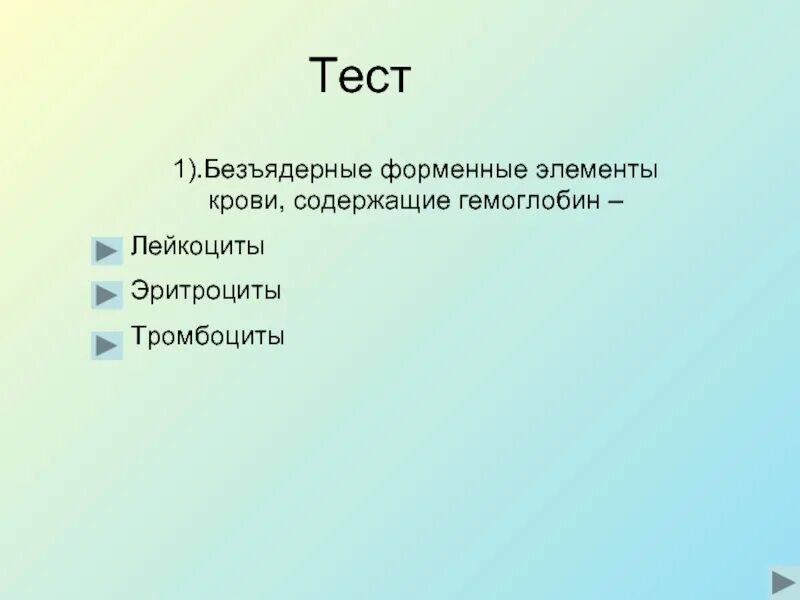 Тест

1).Безъядерные форменные элементы крови, содержащие гемоглобин –

Лейкоциты

Эритроциты

Тромбоциты